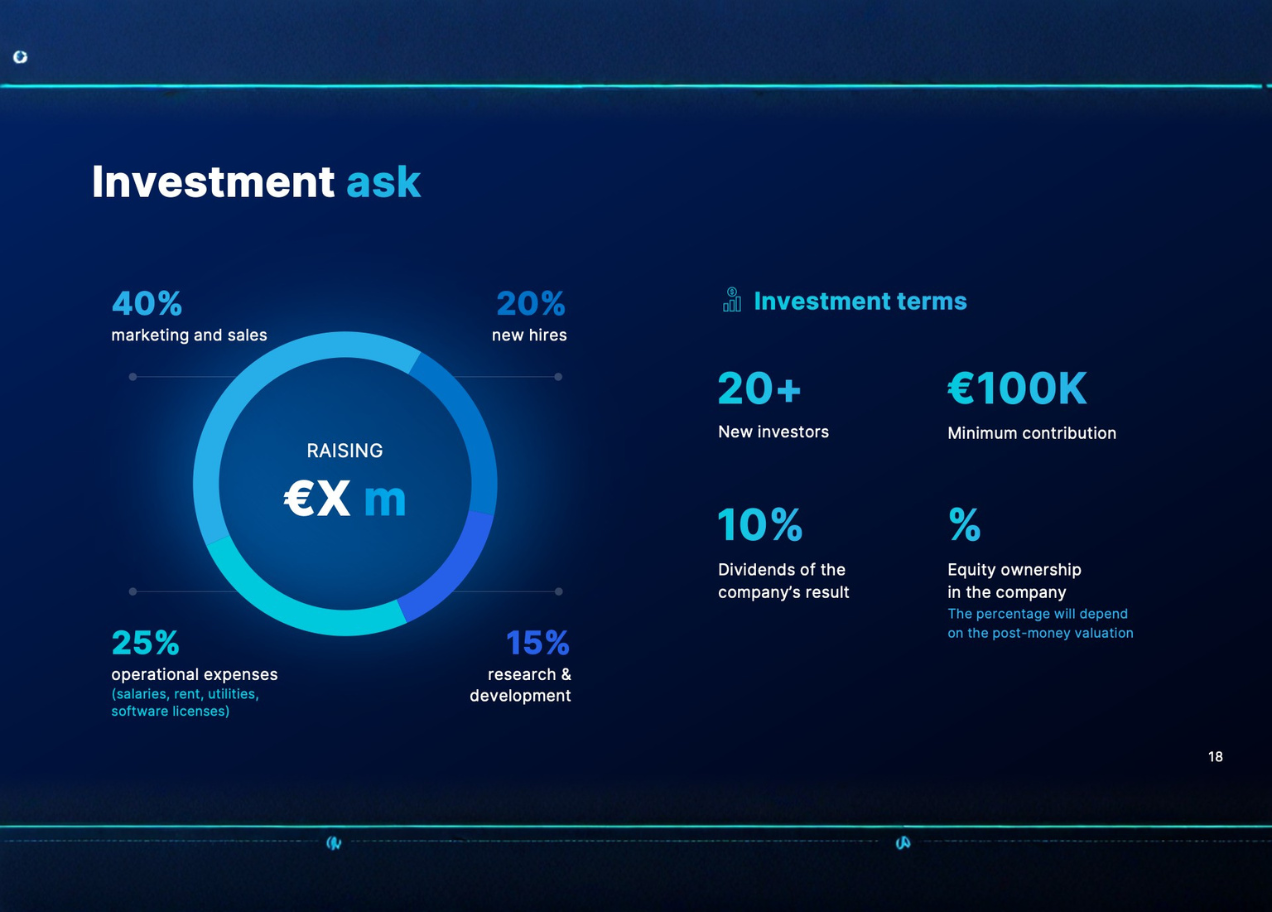 Investment ask

40%
marketing and sales

20%
new hires

RAISING
€X m

25%
operational expenses
(salaries, rent, utilities, software licenses)

15%
research & development

Investment terms

20+
New investors

€100K
Minimum contribution

10%
Dividends of the company's result

%
Equity ownership in the company
The percentage will depend on the post-money valuation

18